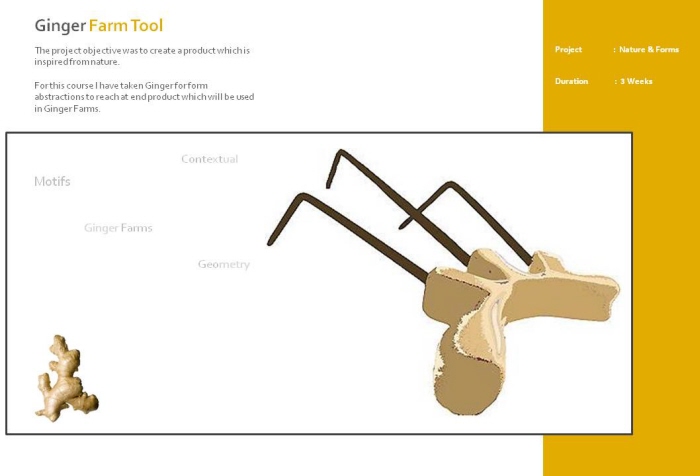 Ginger Farm Tool

The project objective was to create a product which is inspired from nature.

For this course I have taken Ginger for form abstractions to reach at end product which will be used in Ginger Farms.

Project : Nature & Forms

Duration : 3 Weeks

Contextual

Motifs

Ginger Farms

Geometry